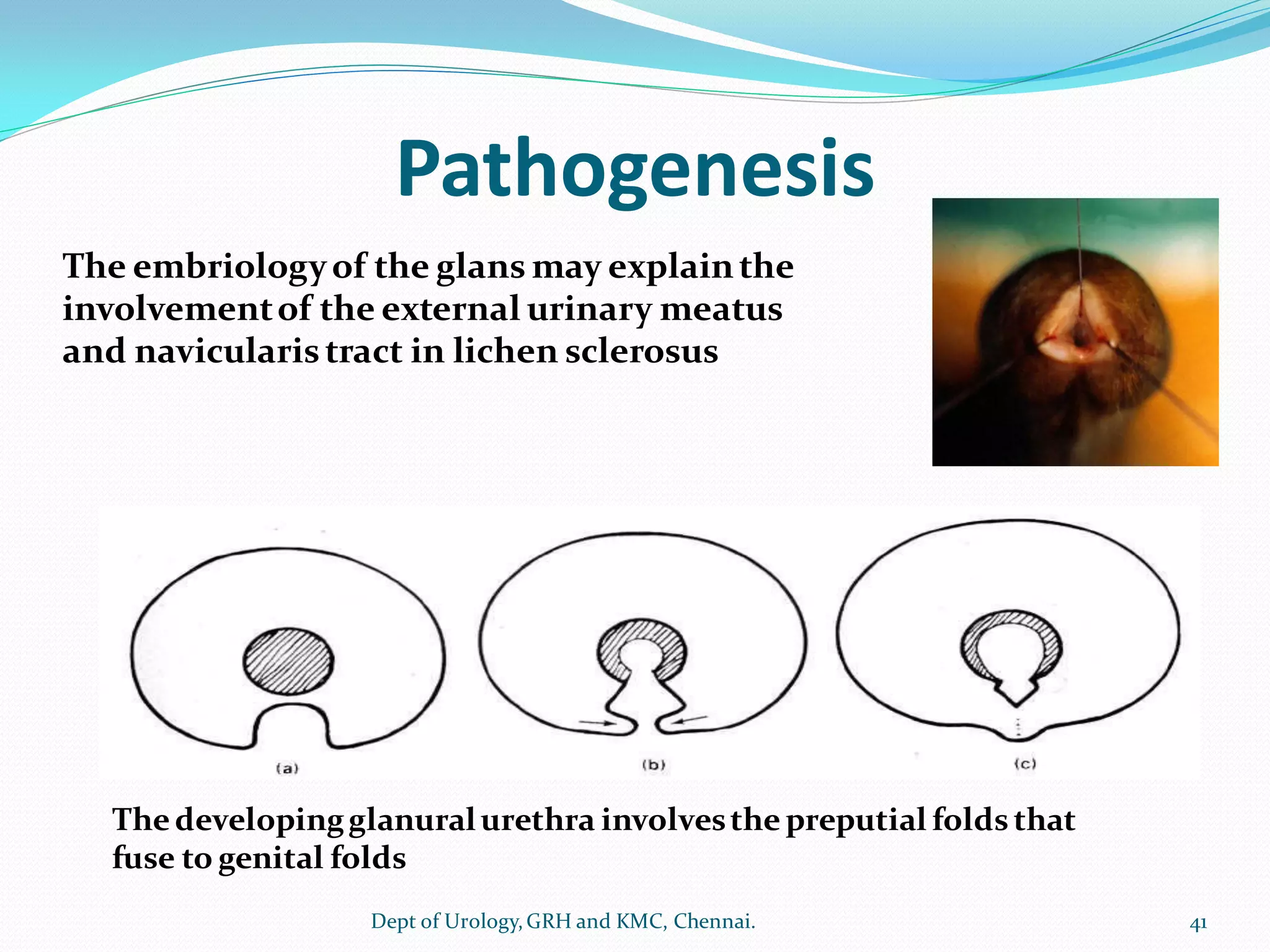 Pathogenesis

The embriology of the glans may explain the involvement of the external urinary meatus and navicularis tract in lichen sclerosus

(a)

(b)

(c)

The developing glanural urethra involves the preputial folds that fuse to genital folds

Dept of Urology, GRH and KMC, Chennai.

41